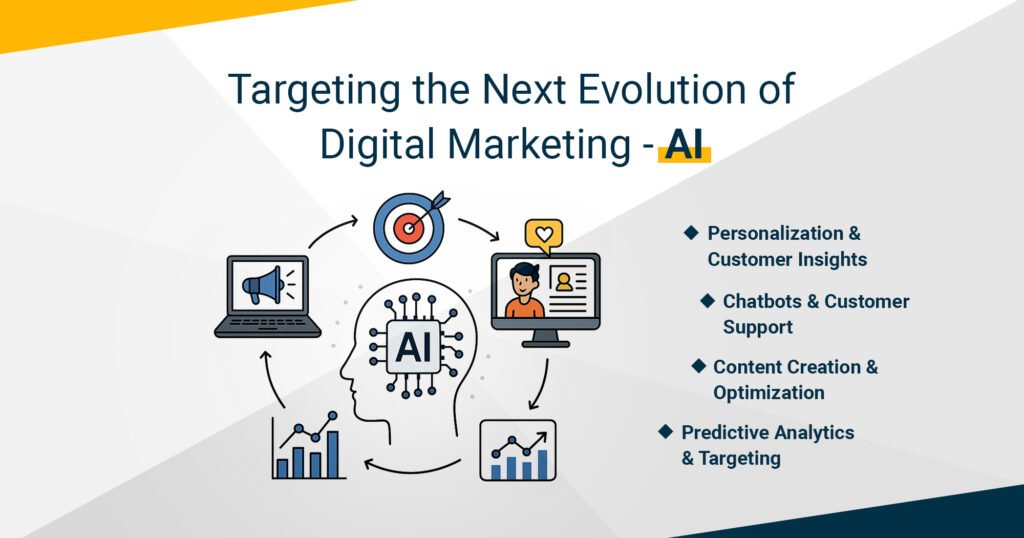 Targeting the Next Evolution of Digital Marketing - AI

AI

◆ Personalization & Customer Insights

◆ Chatbots & Customer Support

◆ Content Creation & Optimization

◆ Predictive Analytics & Targeting